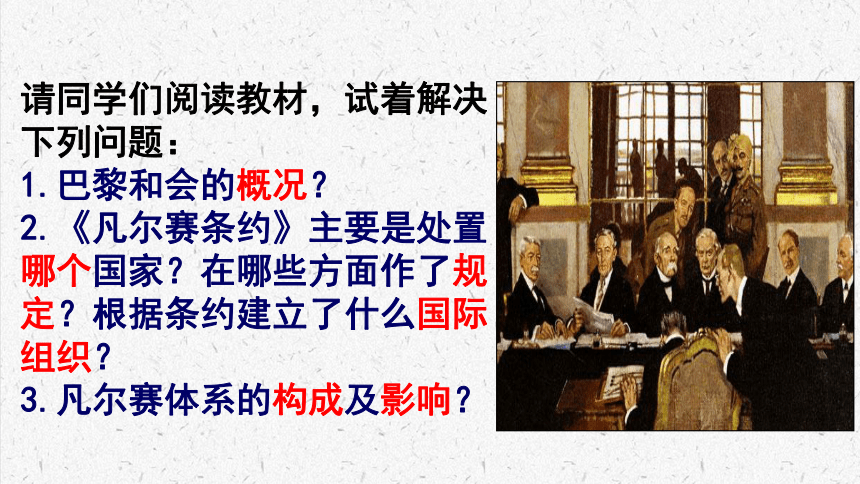 请同学们阅读教材，试着解决下列问题：
1. 巴黎和会的概况？
2. 《凡尔赛条约》主要是处置哪个国家？在哪些方面作了规定？根据条约建立了什么国际组织？
3. 凡尔赛体系的构成及影响？